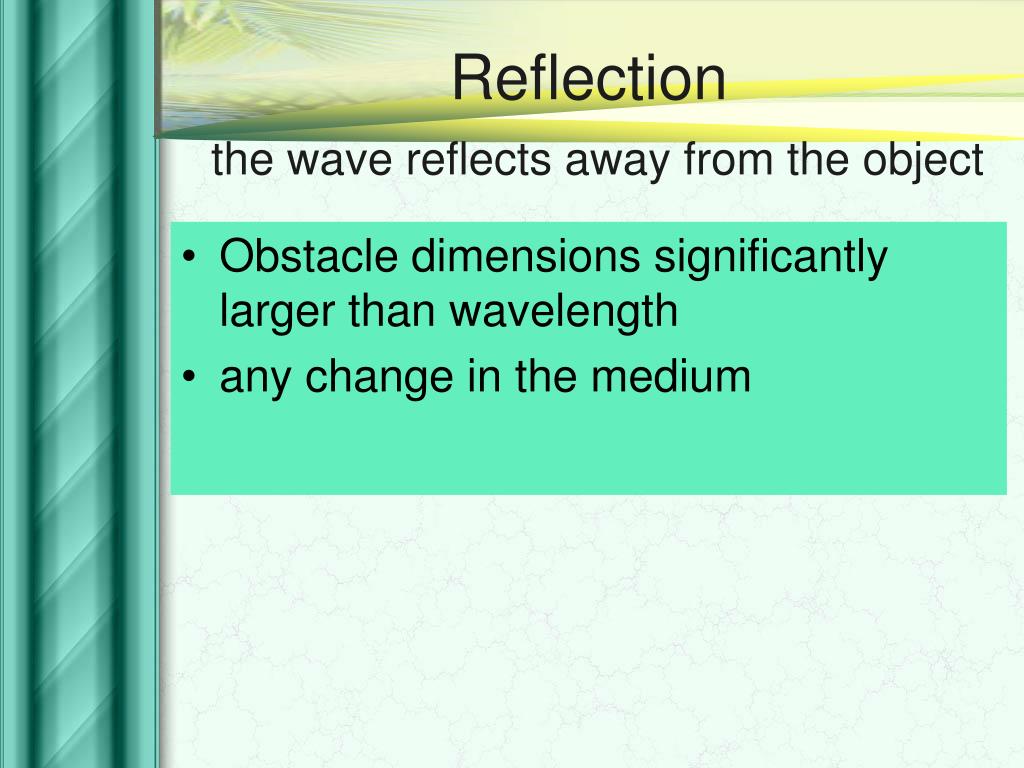 Reflection

the wave reflects away from the object

• Obstacle dimensions significantly larger than wavelength
• any change in the medium